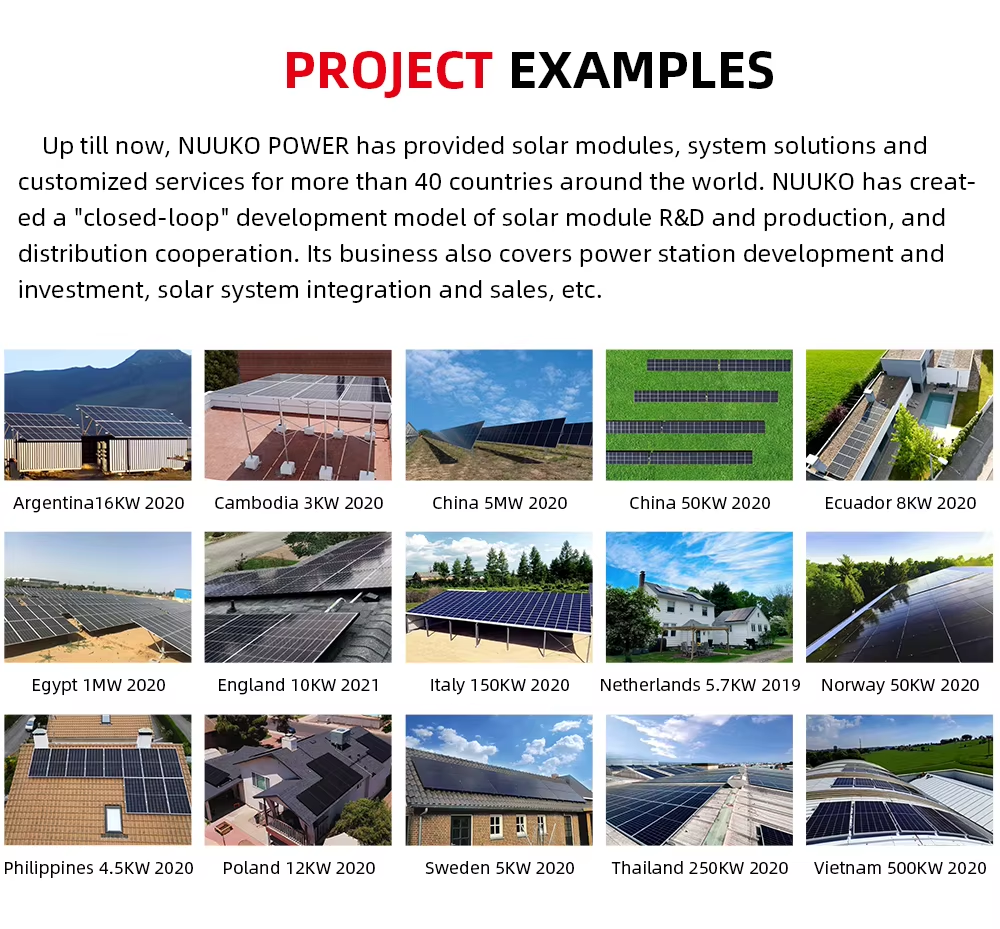 PROJECT EXAMPLES

Up till now, NUUKO POWER has provided solar modules, system solutions and customized services for more than 40 countries around the world. NUUKO has created a "closed-loop" development model of solar module R&D and production, and distribution cooperation. Its business also covers power station development and investment, solar system integration and sales, etc.

Argentina16KW 2020
Cambodia 3KW 2020
China 5MW 2020
China 50KW 2020
Ecuador 8KW 2020
Egypt 1MW 2020
England 10KW 2021
Italy 150KW 2020
Netherlands 5.7KW 2019
Norway 50KW 2020
Philippines 4.5KW 2020
Poland 12KW 2020
Sweden 5KW 2020
Thailand 250KW 2020
Vietnam 500KW 2020